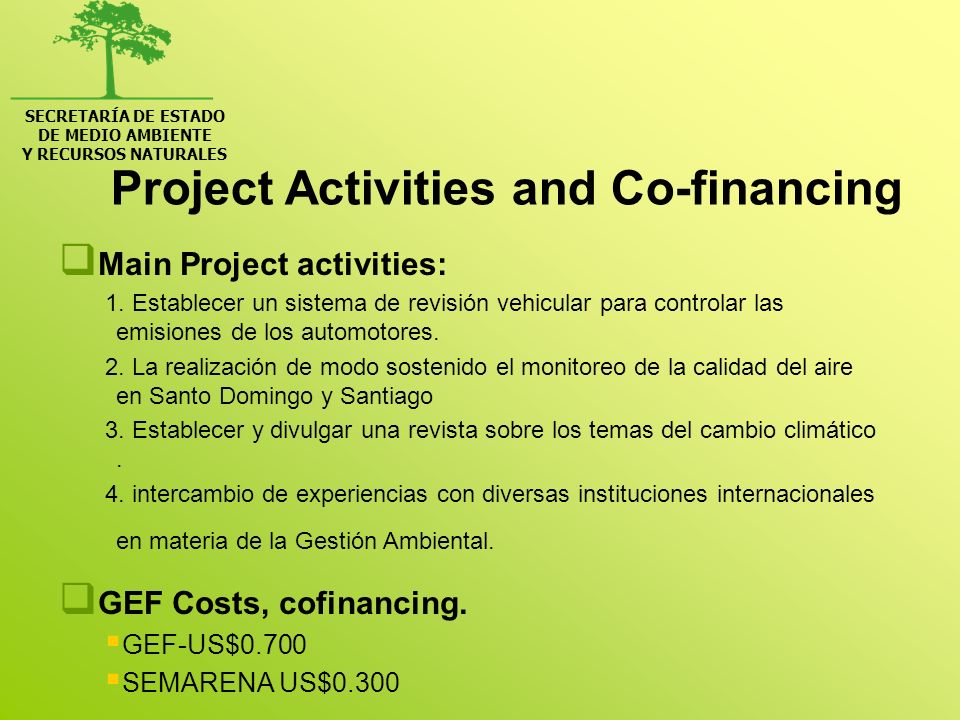 SECRETARÍA DE ESTADO
DE MEDIO AMBIENTE
Y RECURSOS NATURALES

Project Activities and Co-financing

Main Project activities:

1. Establecer un sistema de revisión vehicular para controlar las emisiones de los automotores.

2. La realización de modo sostenido el monitoreo de la calidad del aire en Santo Domingo y Santiago

3. Establecer y divulgar una revista sobre los temas del cambio climático .

4. intercambio de experiencias con diversas instituciones internacionales en materia de la Gestión Ambiental.

GEF Costs, cofinancing.

GEF-US$0.700

SEMARENA US$0.300